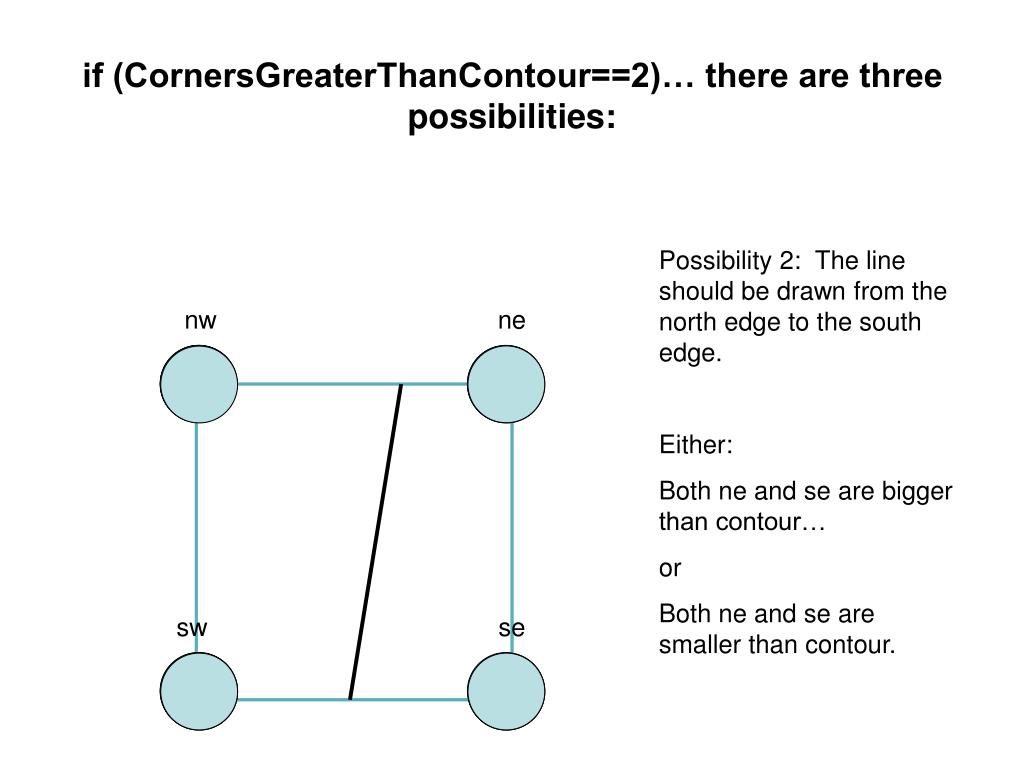 if (CornersGreaterThanContour==2)… there are three possibilities:

nw

ne

sw

se

Possibility 2: The line should be drawn from the north edge to the south edge.

Either:

Both ne and se are bigger than contour…

or

Both ne and se are smaller than contour.